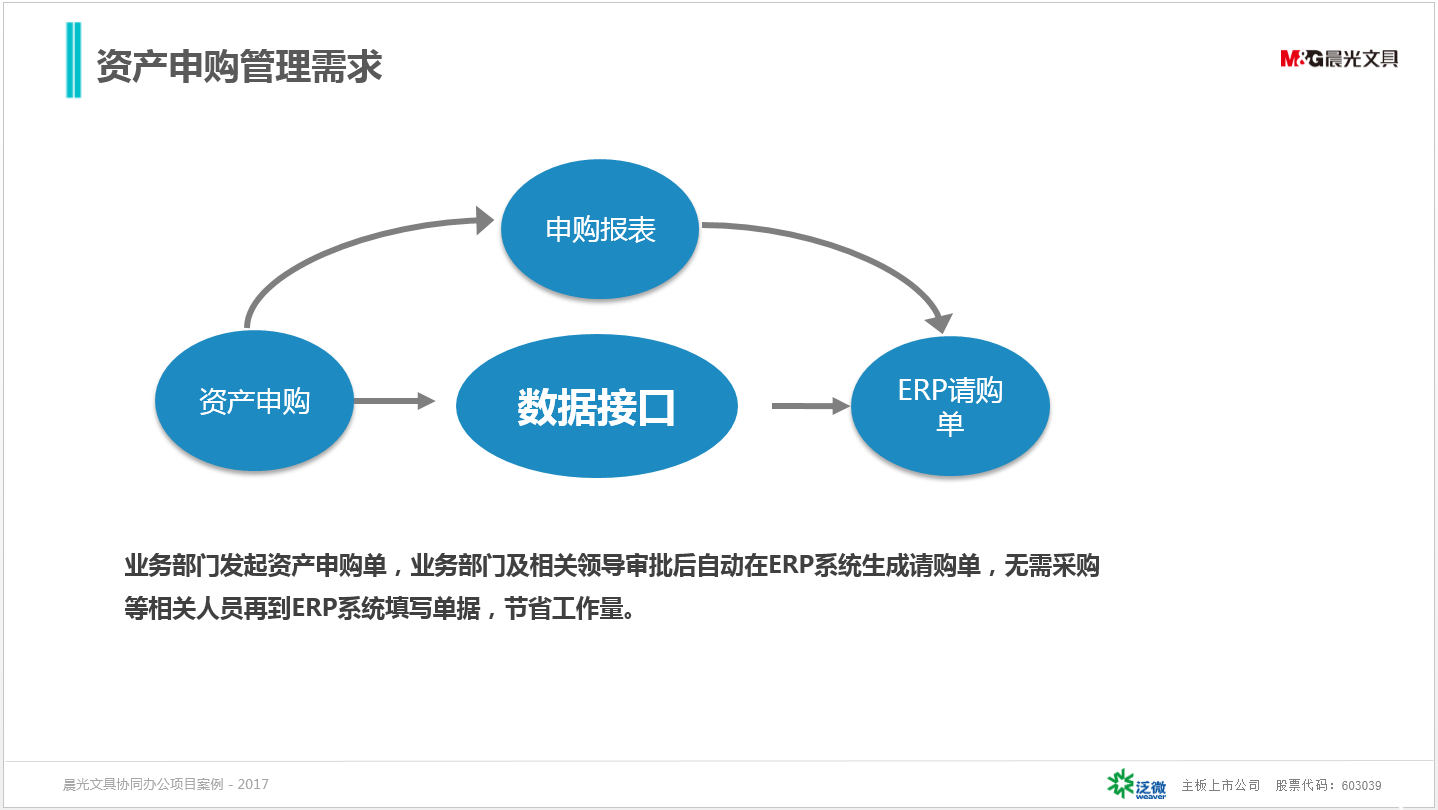 资产申购管理需求

M&G晨光文具

申购报表

资产申购

数据接口

ERP请购单

业务部门发起资产申购单，业务部门及相关领导审批后自动在ERP系统生成请购单，无需采购等相关人员再到ERP系统填写单据，节省工作量。

晨光文具协同办公项目案例 - 2017

泛微 weaver 主板上市公司 股票代码：603039